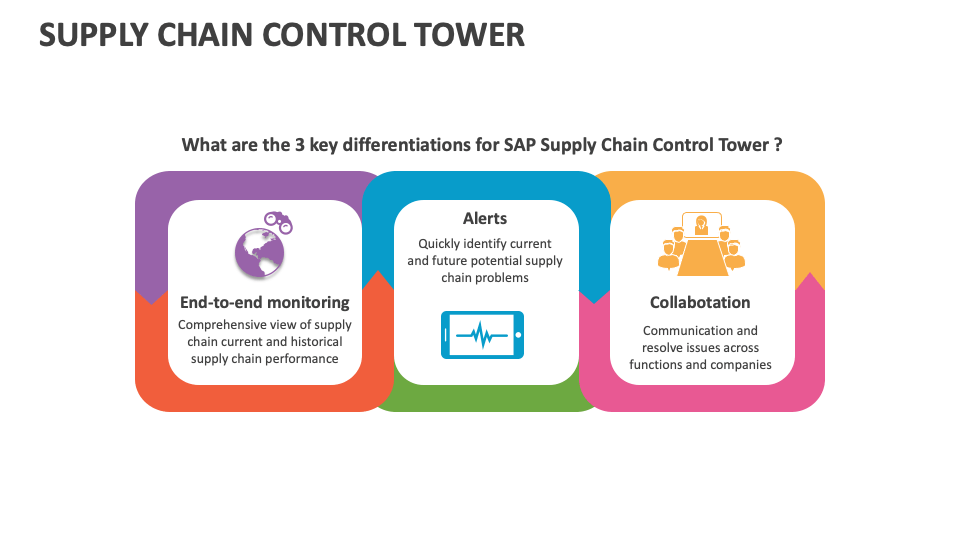 SUPPLY CHAIN CONTROL TOWER

What are the 3 key differentiations for SAP Supply Chain Control Tower ?

End-to-end monitoring
Comprehensive view of supply chain current and historical supply chain performance

Alerts
Quickly identify current and future potential supply chain problems

Collabotation
Communication and resolve issues across functions and companies